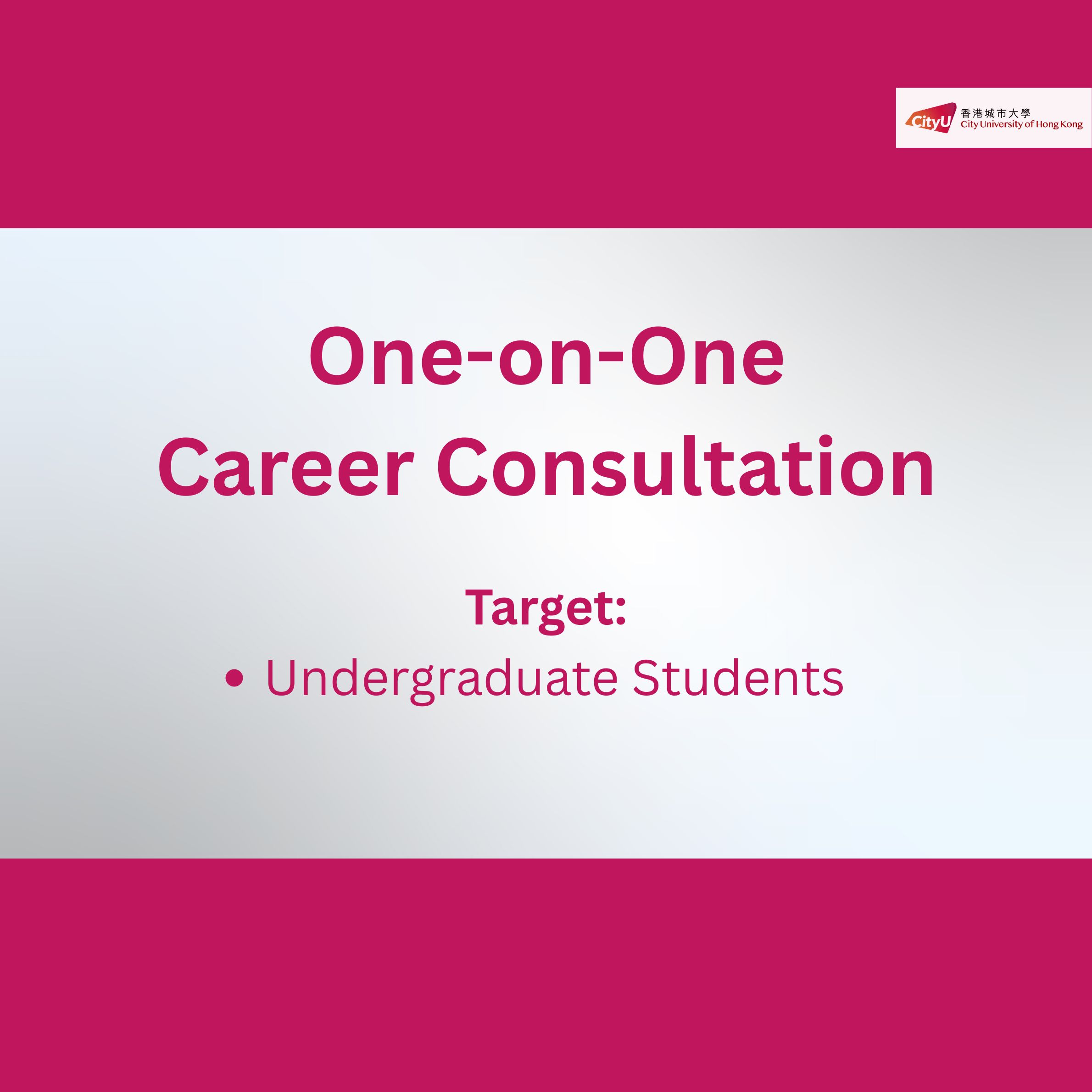 CityU 香港城市大學
City University of Hong Kong

One-on-One
Career Consultation

Target:
• Undergraduate Students